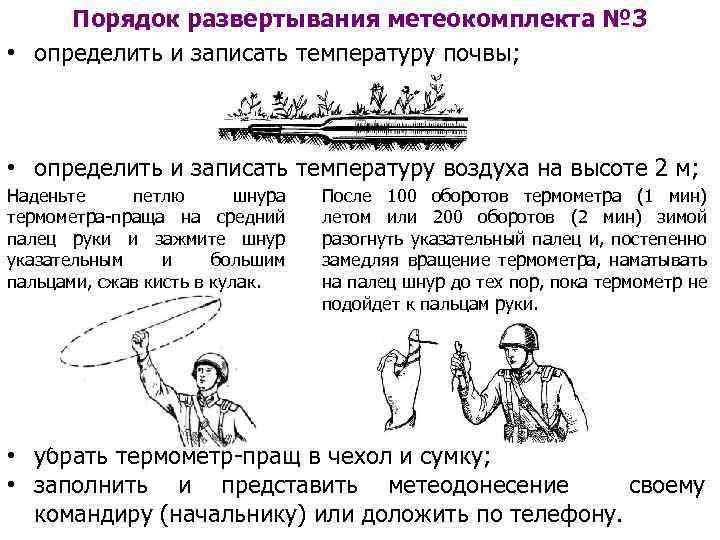 Порядок развертывания метеокомплекта №3

• определить и записать температуру почвы;

• определить и записать температуру воздуха на высоте 2 м;

Наденьте петлю шнура термометра-праща на средний палец руки и зажмите шнур указательным и большим пальцами, сжав кисть в кулак.

После 100 оборотов термометра (1 мин) летом или 200 оборотов (2 мин) зимой разогнуть указательный палец и, постепенно замедляя вращение термометра, наматывать на палец шнур до тех пор, пока термометр не подойдет к пальцам руки.

• убрать термометр-пращ в чехол и сумку;

• заполнить и представить метеодонесение своему командиру (начальнику) или доложить по телефону.